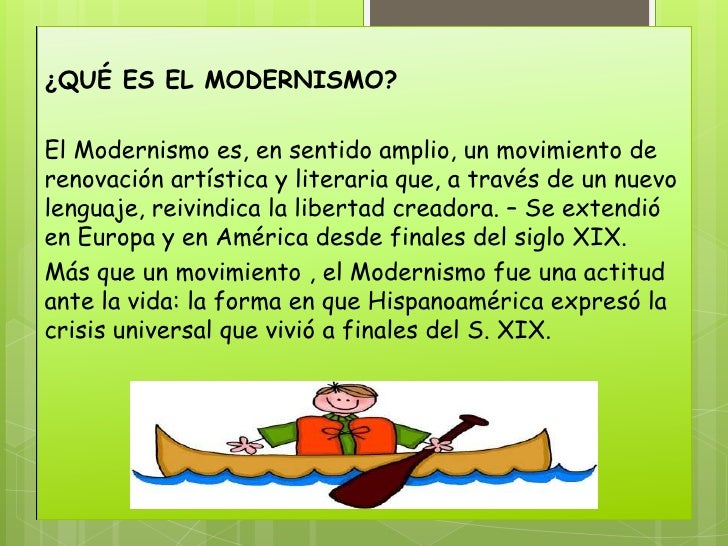 ¿QUÉ ES EL MODERNISMO?

El Modernismo es, en sentido amplio, un movimiento de renovación artística y literaria que, a través de un nuevo lenguaje, reivindica la libertad creadora. – Se extendió en Europa y en América desde finales del siglo XIX.

Más que un movimiento , el Modernismo fue una actitud ante la vida: la forma en que Hispanoamérica expresó la crisis universal que vivió a finales del S. XIX.